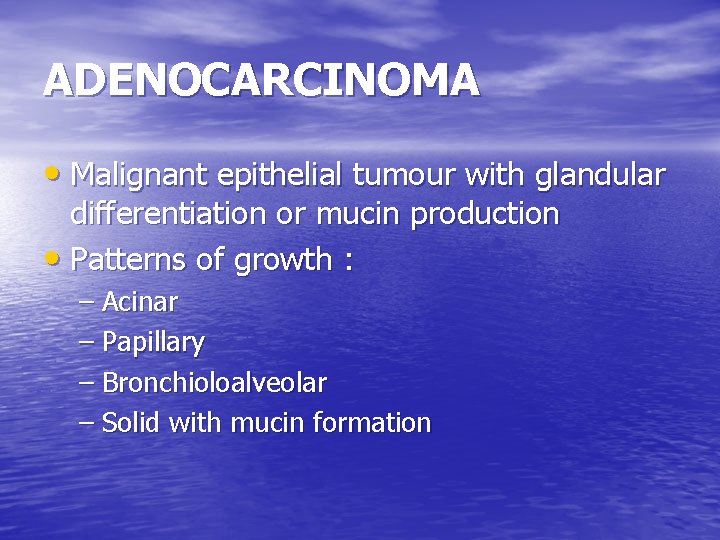 ADENOCARCINOMA

• Malignant epithelial tumour with glandular differentiation or mucin production
• Patterns of growth :
– Acinar
– Papillary
– Bronchioloalveolar
– Solid with mucin formation